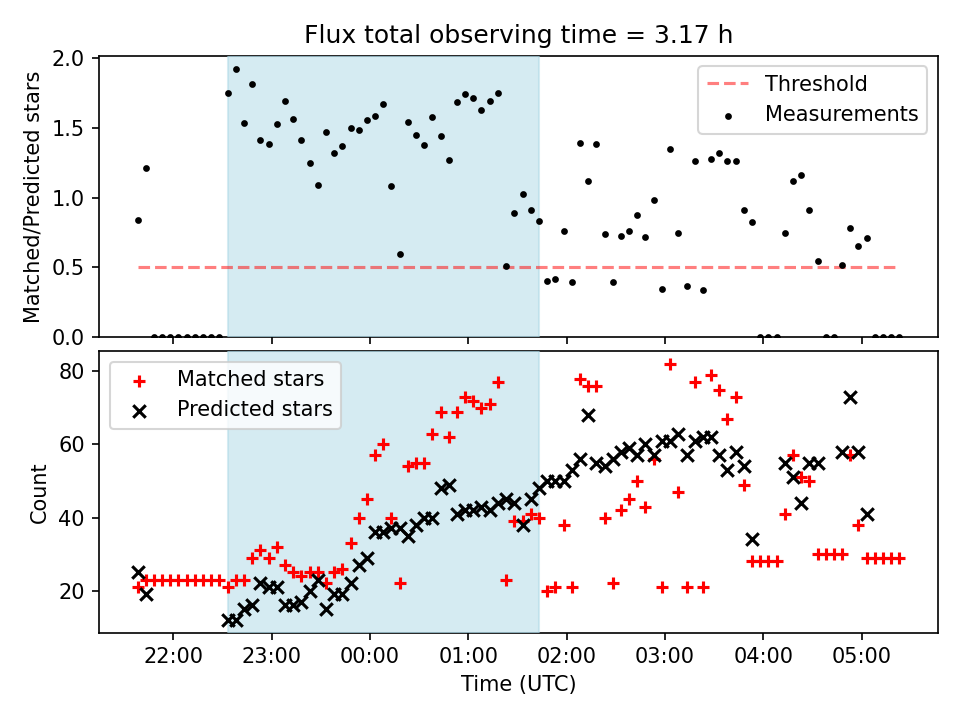 Flux total observing time = 3.17 h

Matched/Predicted stars

2.0
1.5
1.0
0.5
0.0

Threshold
Measurements

Count

80
60
40
20

Matched stars
Predicted stars

22:00
23:00
00:00
01:00
02:00
03:00
04:00
05:00

Time (UTC)